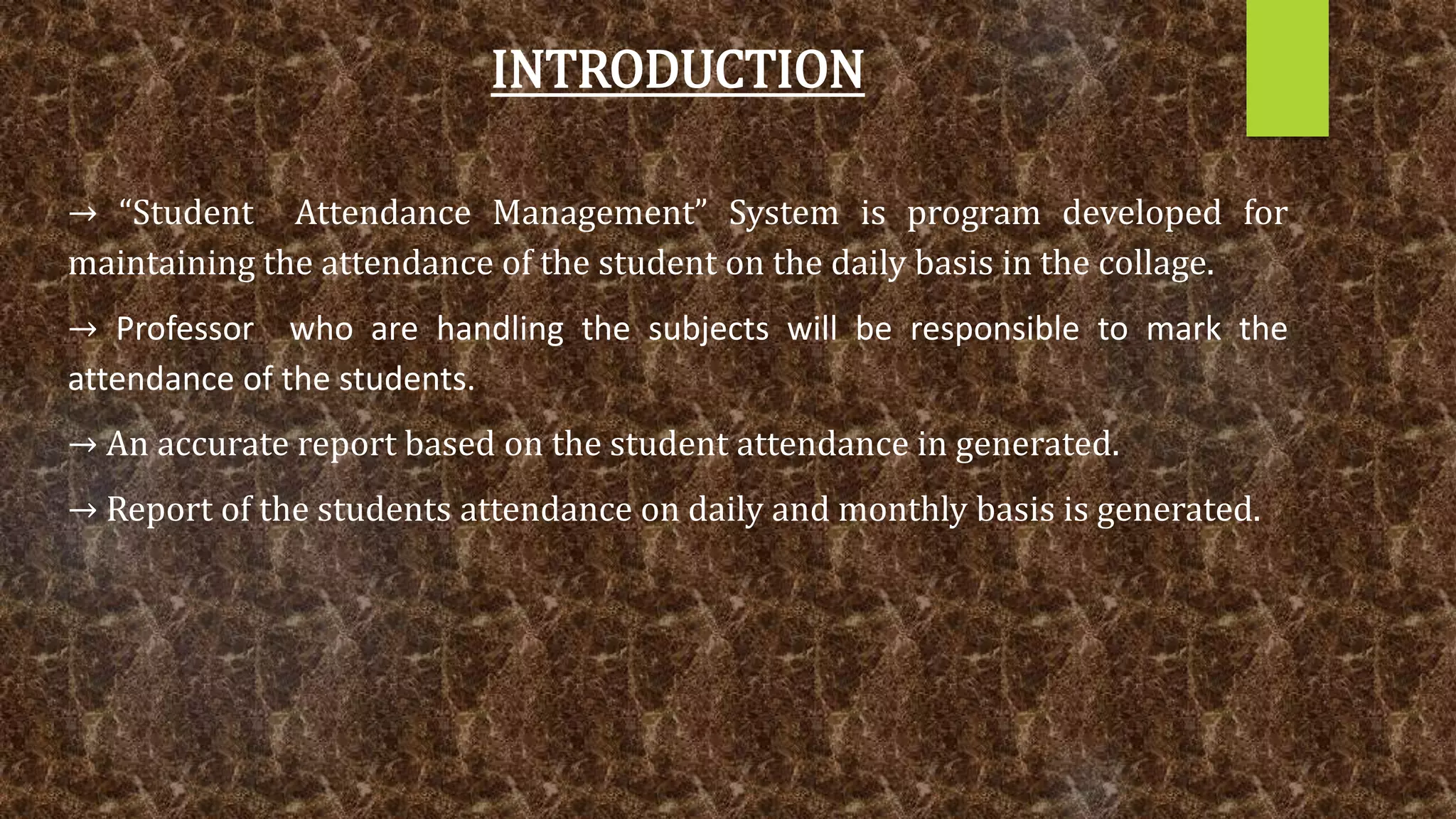 INTRODUCTION

→ “Student Attendance Management” System is program developed for maintaining the attendance of the student on the daily basis in the collage.

→ Professor who are handling the subjects will be responsible to mark the attendance of the students.

→ An accurate report based on the student attendance in generated.

→ Report of the students attendance on daily and monthly basis is generated.